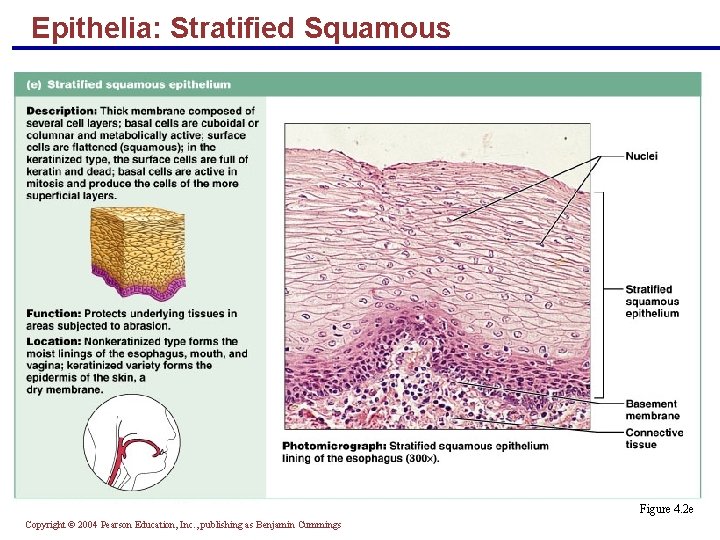 Epithelia: Stratified Squamous

(e) Stratified squamous epithelium

Description: Thick membrane composed of several cell layers; basal cells are cuboidal or columnar and metabolically active; surface cells are flattened (squamous); in the keratinized type, the surface cells are full of keratin and dead; basal cells are active in mitosis and produce the cells of the more superficial layers.

Function: Protects underlying tissues in areas subjected to abrasion.

Location: Nonkeratinized type forms the moist linings of the esophagus, mouth, and vagina; keratinized variety forms the epidermis of the skin, a dry membrane.

Nuclei

Stratified squamous epithelium

Basement membrane

Connective tissue

Photomicrograph: Stratified squamous epithelium lining of the esophagus (300×).

Figure 4.2e

Copyright © 2004 Pearson Education, Inc., publishing as Benjamin Cummings